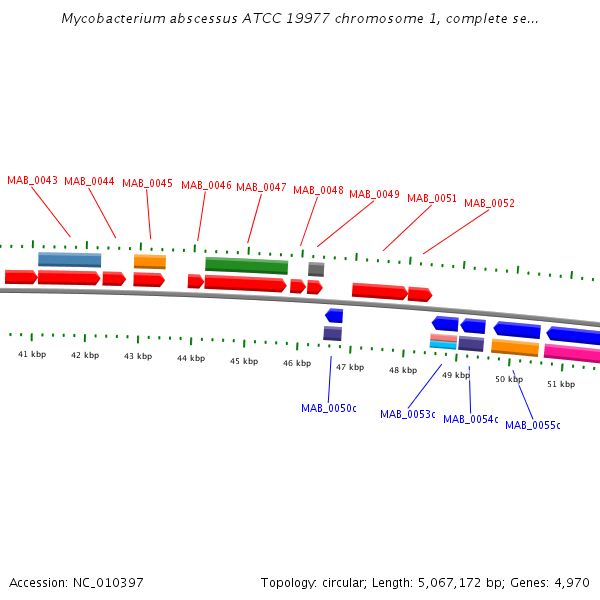 Mycobacterium abscessus ATCC 19977 chromosome 1, complete se...

MAB_0043 MAB_0044 MAB_0045 MAB_0046 MAB_0047 MAB_0048 MAB_0049 MAB_0051 MAB_0052

41 kbp 42 kbp 43 kbp 44 kbp 45 kbp 46 kbp 47 kbp 48 kbp 49 kbp 50 kbp 51 kbp

MAB_0050c MAB_0053c MAB_0054c MAB_0055c

Accession: NC_010397

Topology: circular; Length: 5,067,172 bp; Genes: 4,970